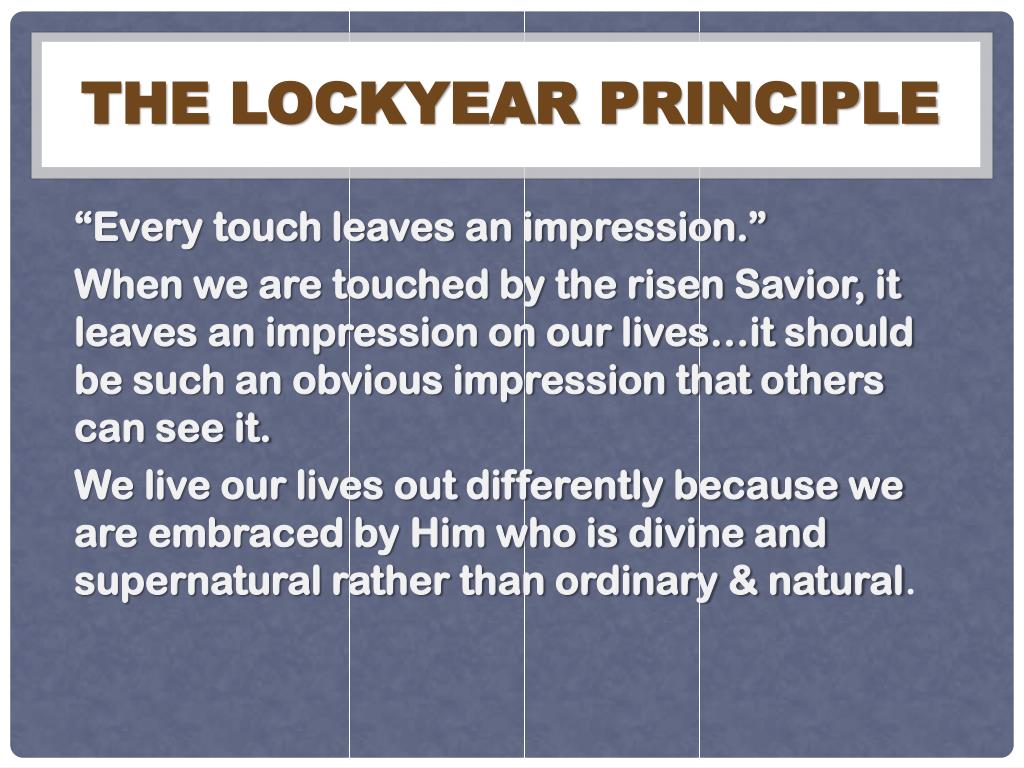 THE LOCKYEAR PRINCIPLE

“Every touch leaves an impression.”

When we are touched by the risen Savior, it leaves an impression on our lives…it should be such an obvious impression that others can see it.

We live our lives out differently because we are embraced by Him who is divine and supernatural rather than ordinary & natural.